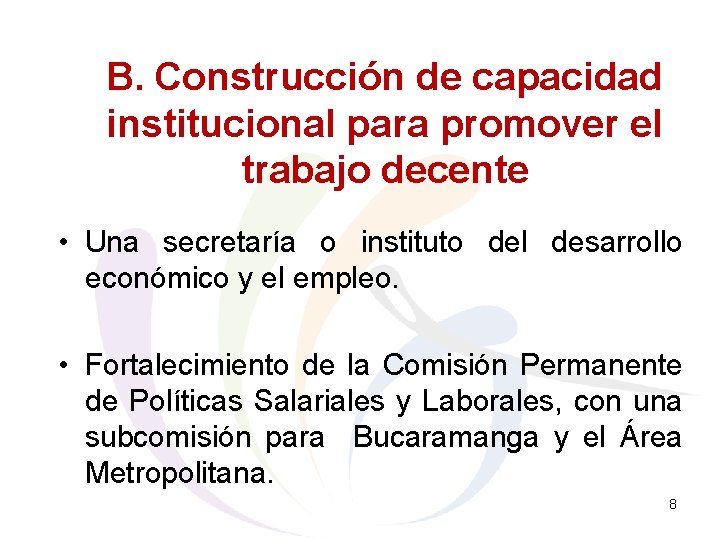 B. Construcción de capacidad institucional para promover el trabajo decente

• Una secretaría o instituto del desarrollo económico y el empleo.

• Fortalecimiento de la Comisión Permanente de Políticas Salariales y Laborales, con una subcomisión para Bucaramanga y el Área Metropolitana.

8